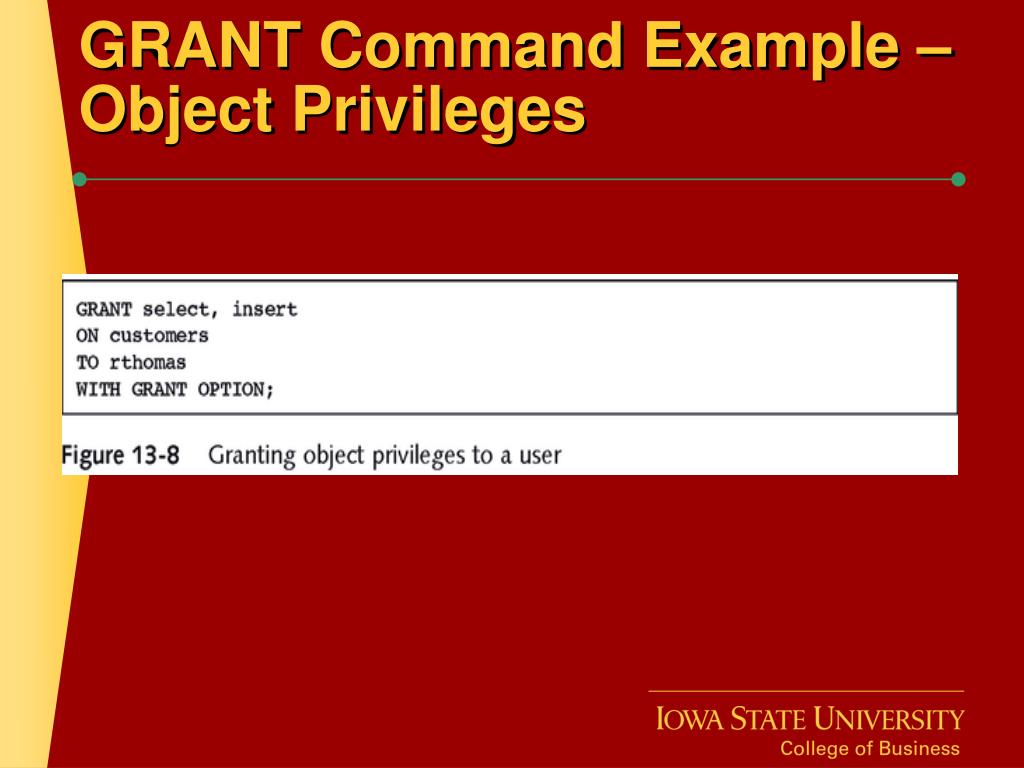 GRANT Command Example – Object Privileges

GRANT select, insert
ON customers
TO rthomas
WITH GRANT OPTION;

Figure 13-8 Granting object privileges to a user

IOWA STATE UNIVERSITY
College of Business